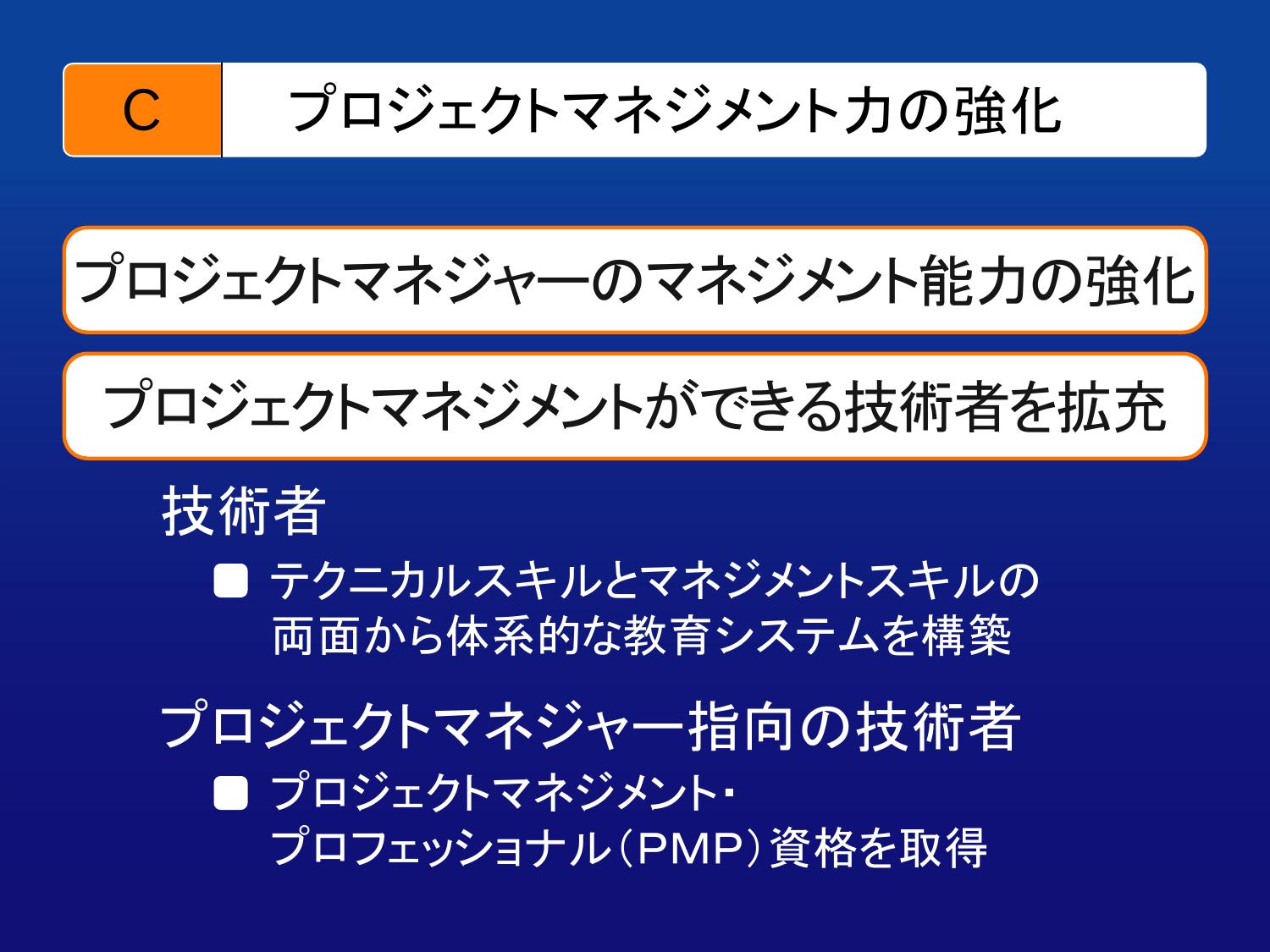 C　プロジェクトマネジメント力の強化

プロジェクトマネジャーのマネジメント能力の強化

プロジェクトマネジメントができる技術者を拡充

技術者

■ テクニカルスキルとマネジメントスキルの両面から体系的な教育システムを構築

プロジェクトマネジャー指向の技術者

■ プロジェクトマネジメント・プロフェッショナル（PMP）資格を取得